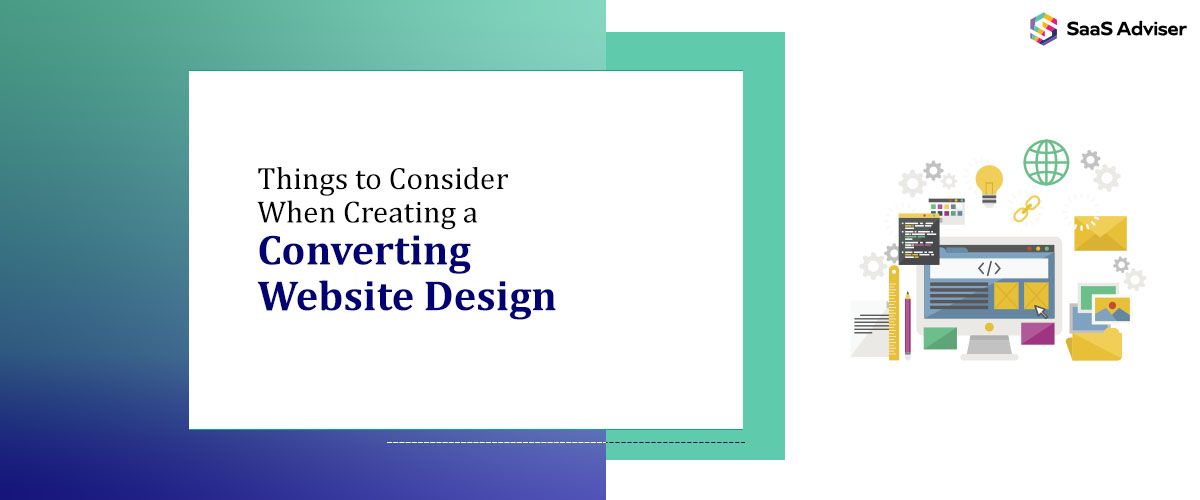 SaaS Adviser

Things to Consider When Creating a
Converting Website Design

</>